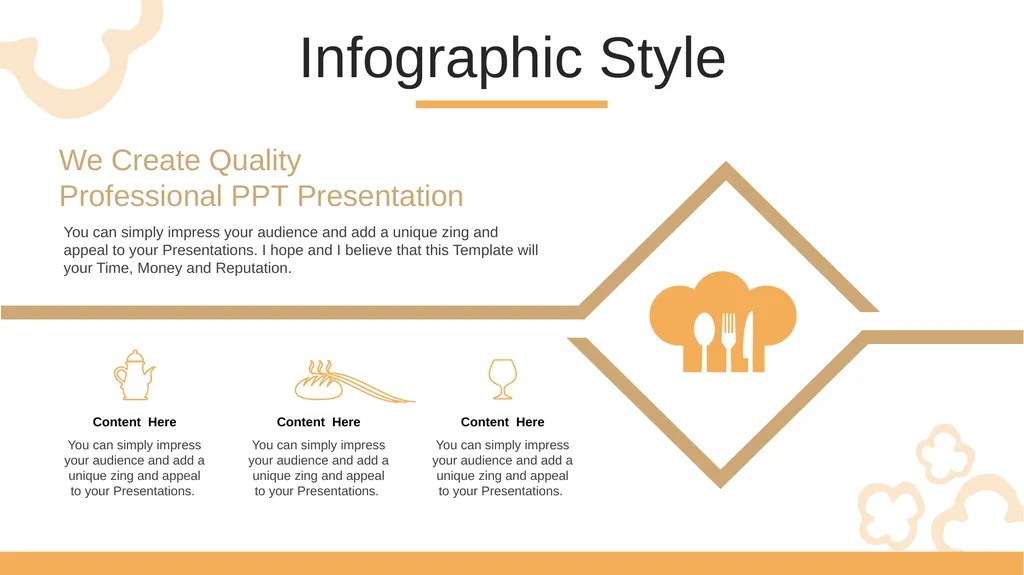 Infographic Style

We Create Quality
Professional PPT Presentation

You can simply impress your audience and add a unique zing and appeal to your Presentations. I hope and I believe that this Template will your Time, Money and Reputation.

Content Here

You can simply impress your audience and add a unique zing and appeal to your Presentations.

Content Here

You can simply impress your audience and add a unique zing and appeal to your Presentations.

Content Here

You can simply impress your audience and add a unique zing and appeal to your Presentations.